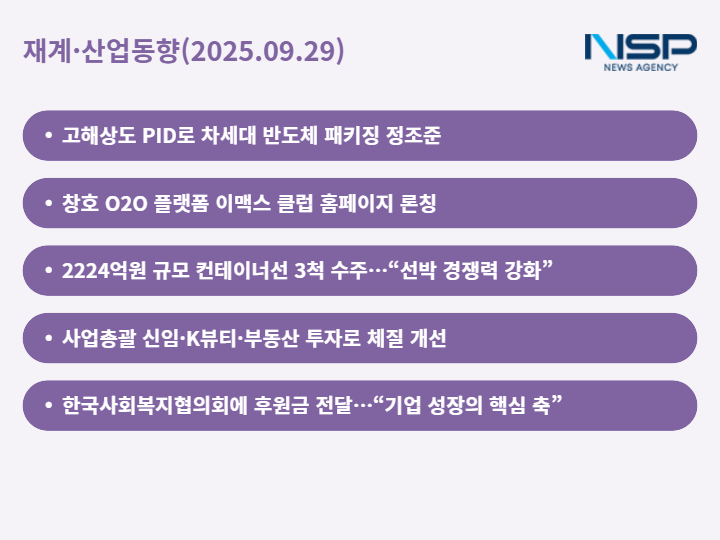 재계·산업동향(2025.09.29)

NSP
NEWS AGENCY

• 고해상도 PID로 차세대 반도체 패키징 정조준

• 창호 O2O 플랫폼 이맥스 클럽 홈페이지 론칭

• 2224억원 규모 컨테이너선 3척 수주…“선박 경쟁력 강화”

• 사업총괄 신임·K뷰티·부동산 투자로 체질 개선

• 한국사회복지협의회에 후원금 전달…“기업 성장의 핵심 축”